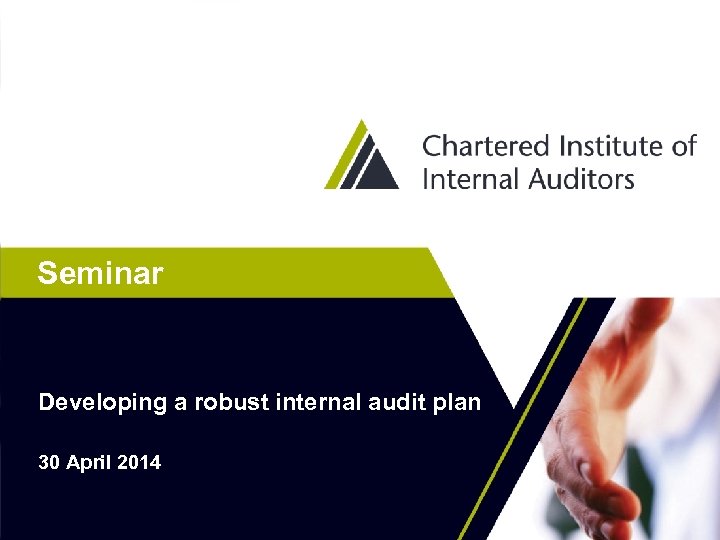 Chartered Institute of Internal Auditors

Seminar

Developing a robust internal audit plan

30 April 2014